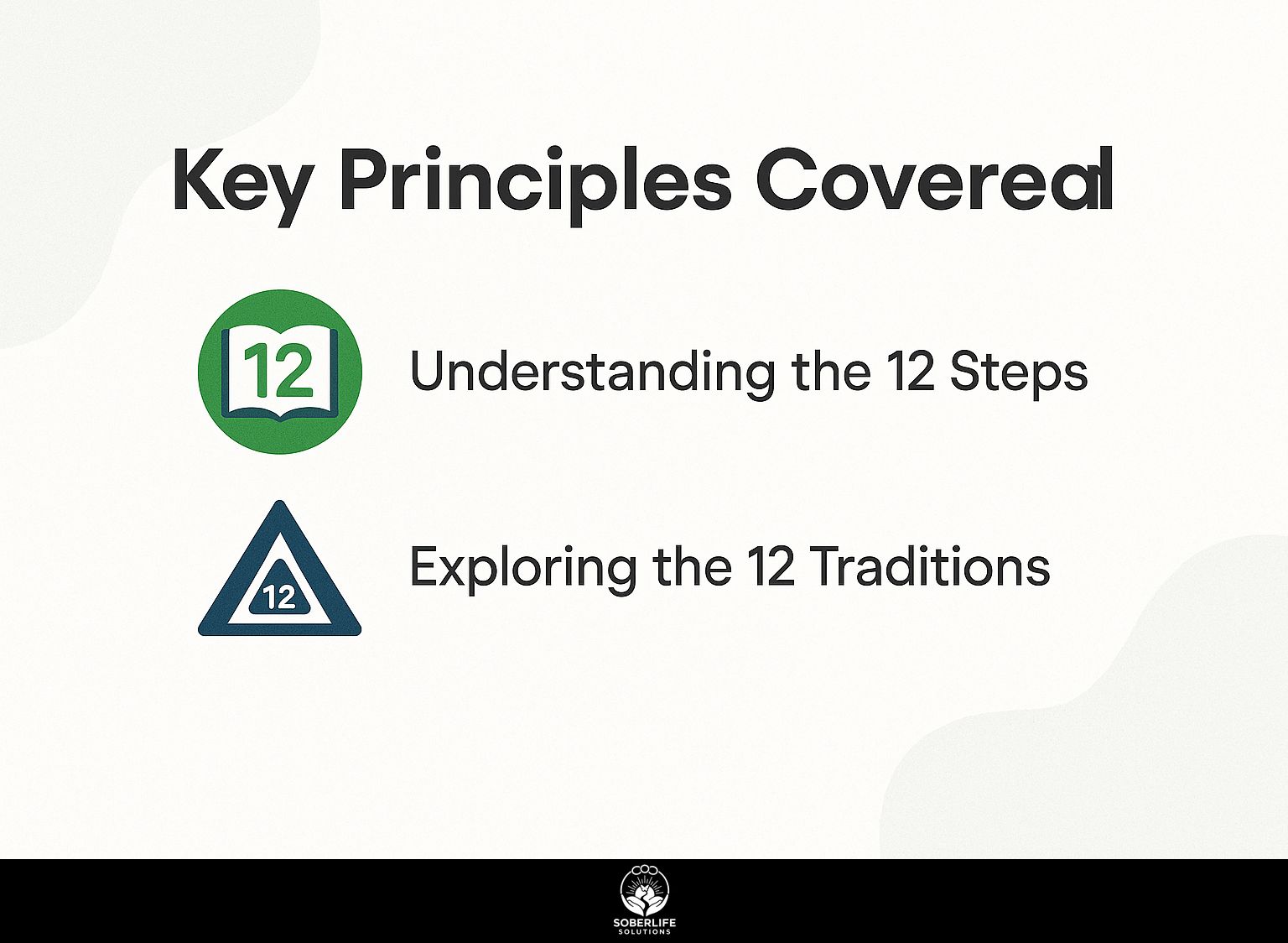 Key Principles Covered

12

Understanding the 12 Steps

12

Exploring the 12 Traditions

SOBERLIFE
SOLUTIONS